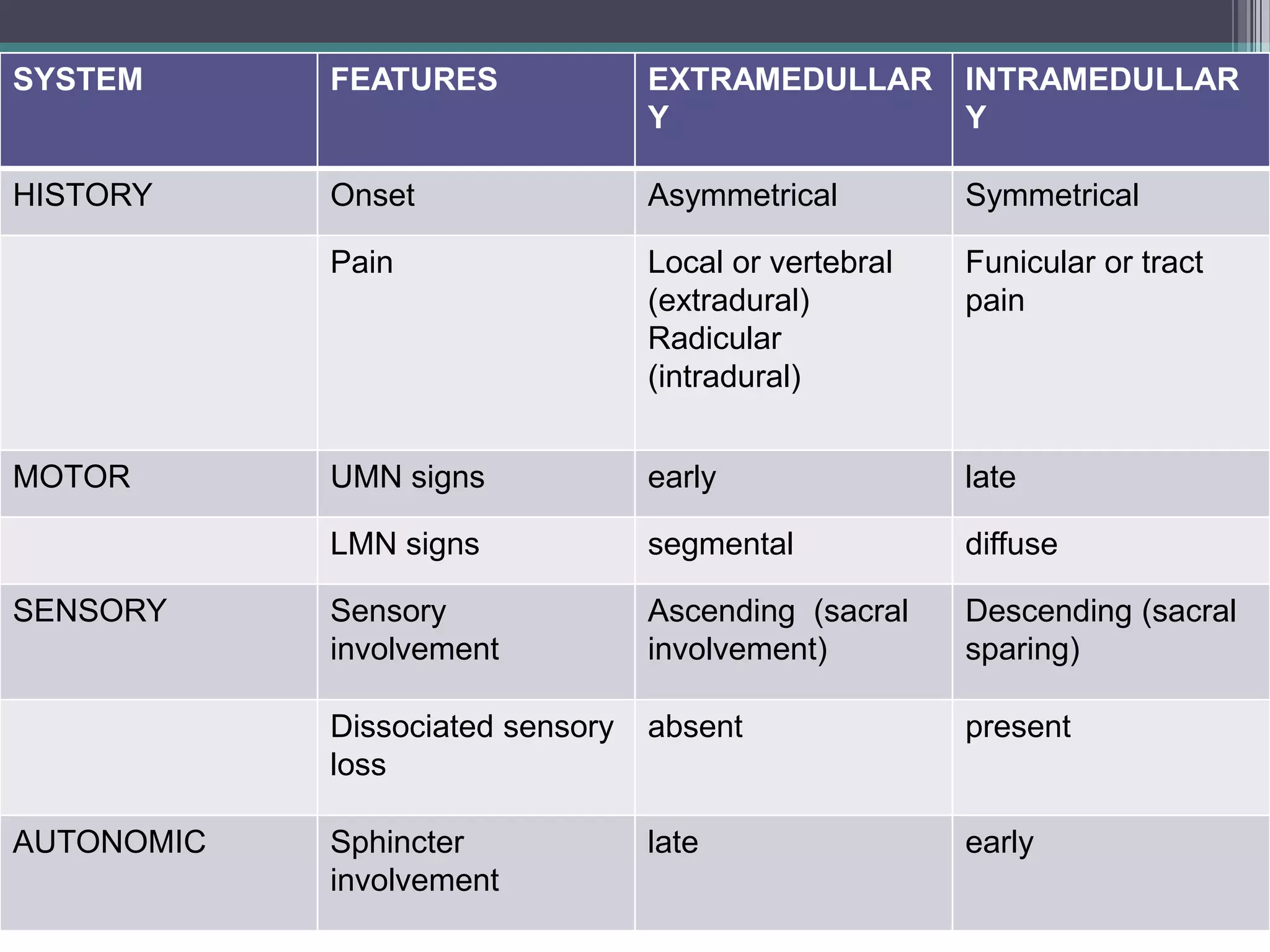 | SYSTEM | FEATURES | EXTRAMEDULLARY | INTRAMEDULLARY |
|---|---|---|---|
| HISTORY | Onset | Asymmetrical | Symmetrical |
| | Pain | Local or vertebral (extradural) Radicular (intradural) | Funicular or tract pain |
| MOTOR | UMN signs | early | late |
| | LMN signs | segmental | diffuse |
| SENSORY | Sensory involvement | Ascending (sacral involvement) | Descending (sacral sparing) |
| | Dissociated sensory loss | absent | present |
| AUTONOMIC | Sphincter involvement | late | early |